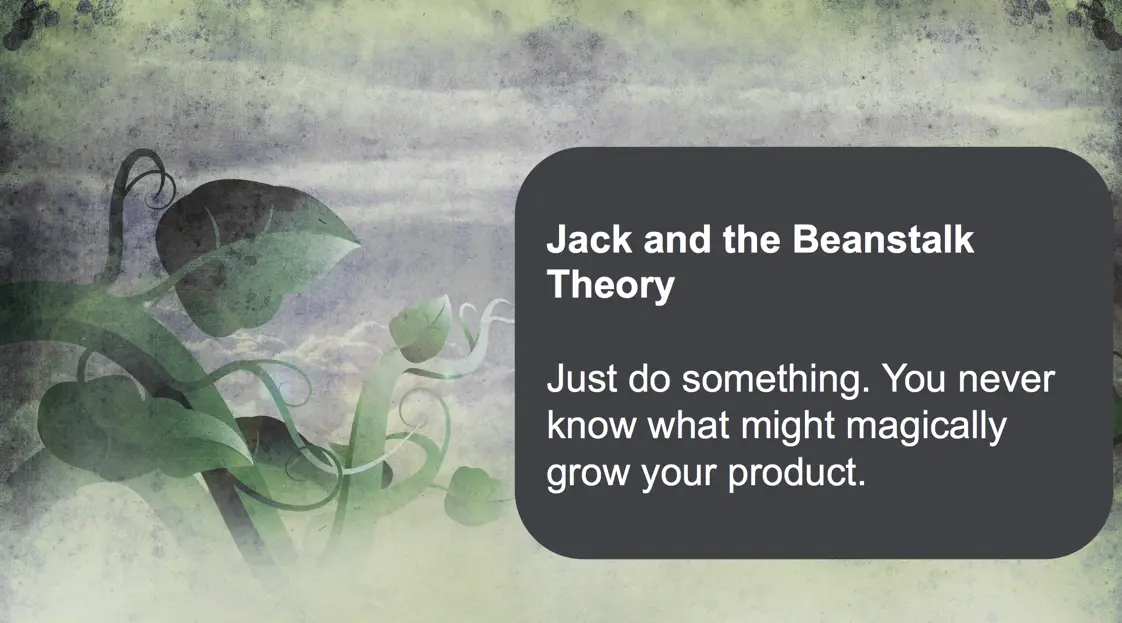 Jack and the Beanstalk Theory

Just do something. You never know what might magically grow your product.